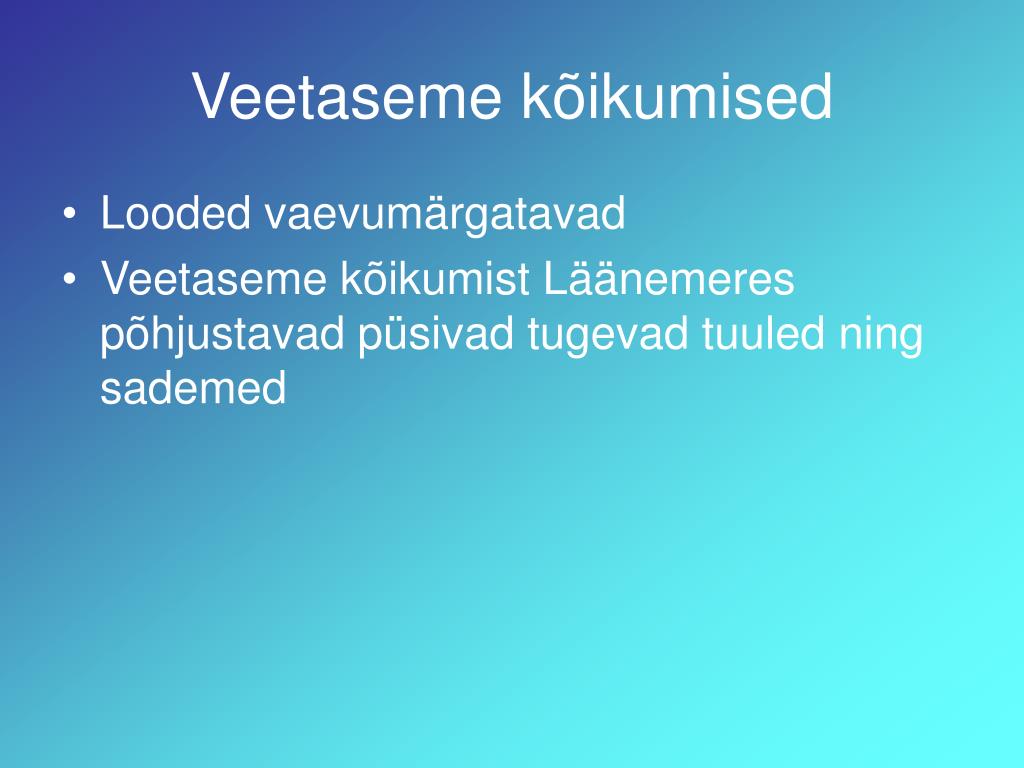 Veetaseme kõikumised

• Looded vaevumärgatavad
• Veetaseme kõikumist Läänemeres põhjustavad püsivad tugevad tuuled ning sademed